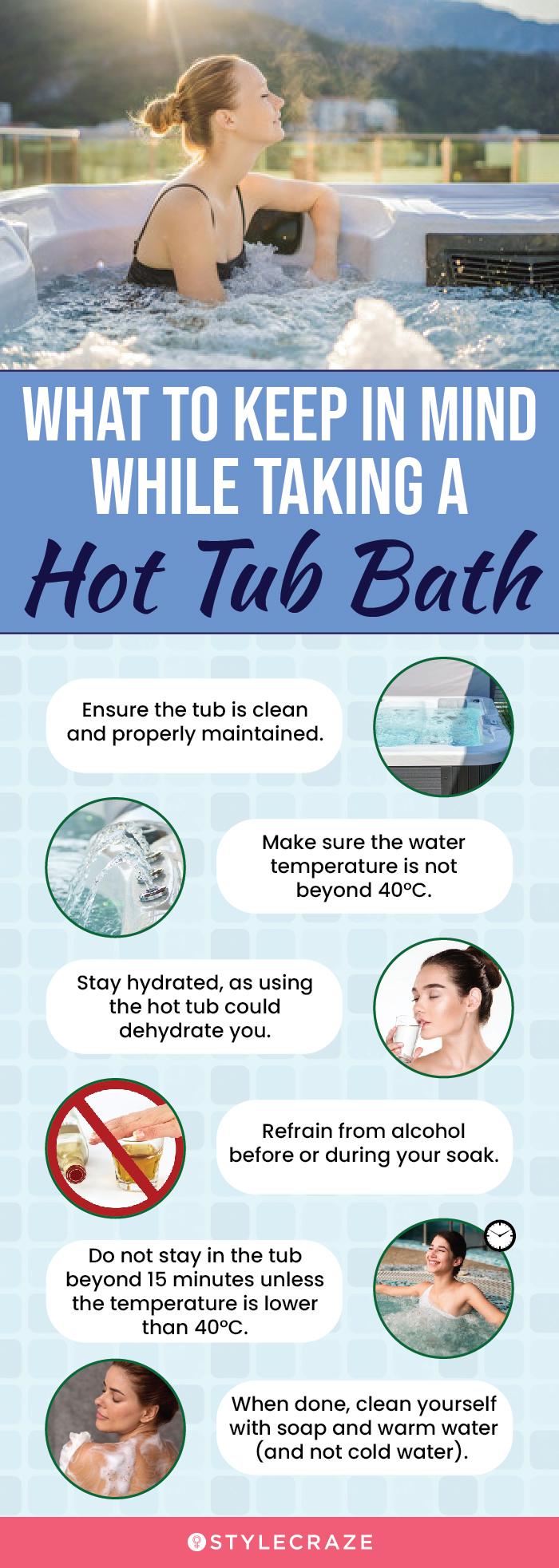 WHAT TO KEEP IN MIND WHILE TAKING A Hot Tub Bath

Ensure the tub is clean and properly maintained.

Make sure the water temperature is not beyond 40°C.

Stay hydrated, as using the hot tub could dehydrate you.

Refrain from alcohol before or during your soak.

Do not stay in the tub beyond 15 minutes unless the temperature is lower than 40°C.

When done, clean yourself with soap and warm water (and not cold water).

STYLECRAZE